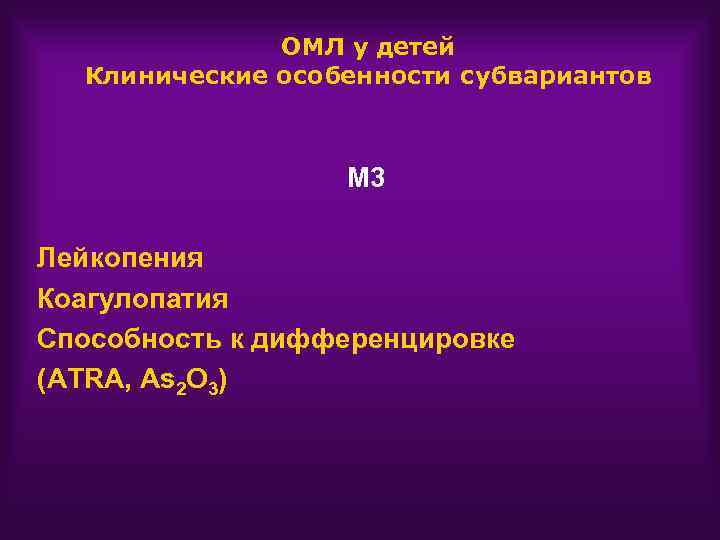 ОМЛ у детей
Клинические особенности субвариантов

М3

Лейкопения
Коагулопатия
Способность к дифференцировке
(ATRA, $As_2O_3$)